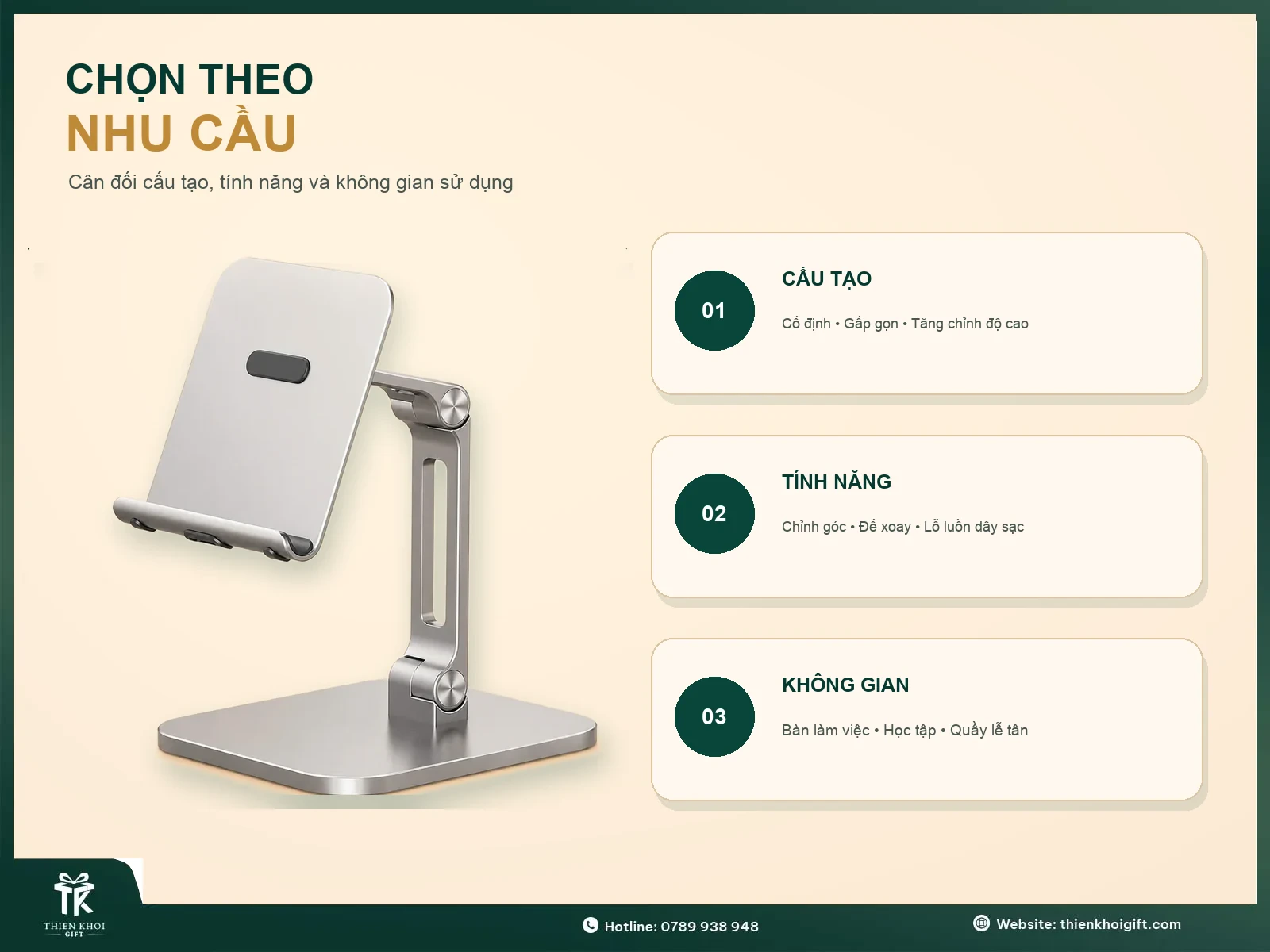 CHỌN THEO
NHU CẦU

Cân đối cấu tạo, tính năng và không gian sử dụng

01
CẤU TẠO
Cố định • Gấp gọn • Tăng chỉnh độ cao

02
TÍNH NĂNG
Chỉnh góc • Đế xoay • Lỗ luồn dây sạc

03
KHÔNG GIAN
Bàn làm việc • Học tập • Quầy lễ tân

TK
THIEN KHOI
GIFT

Hotline: 0789 938 948

Website: thienkhoigift.com